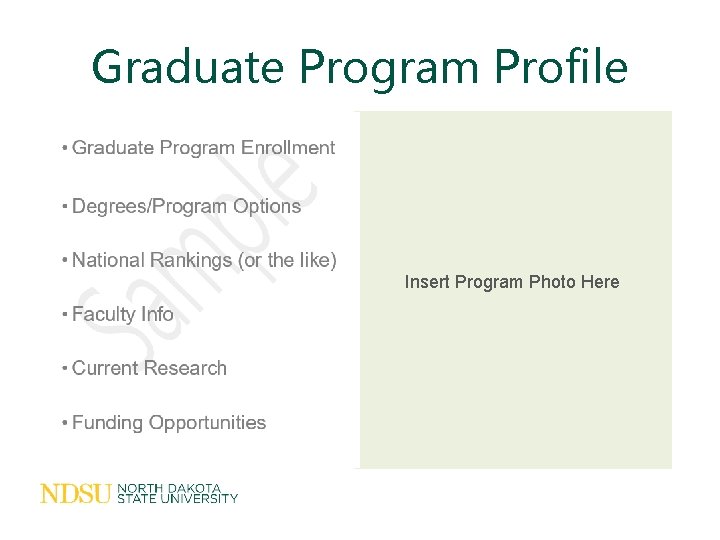 Graduate Program Profile

• Graduate Program Enrollment

• Degrees/Program Options

• National Rankings (or the like)

• Faculty Info

• Current Research

• Funding Opportunities

Sample

Insert Program Photo Here

NDSU NORTH DAKOTA STATE UNIVERSITY